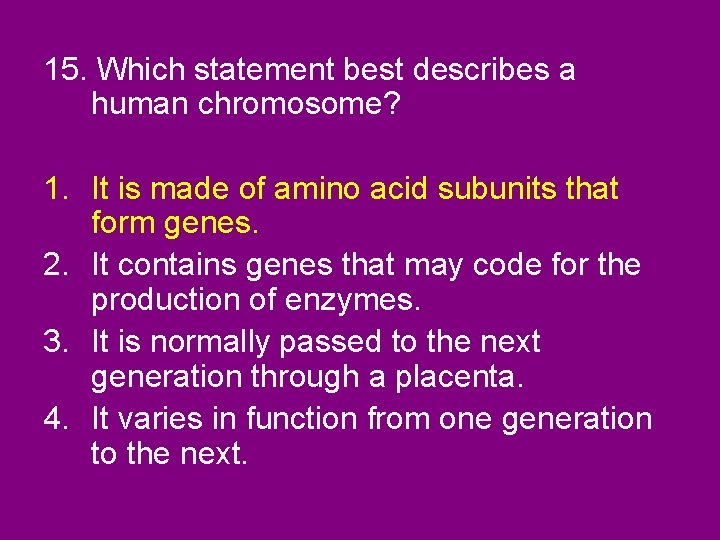 15. Which statement best describes a human chromosome?

1. It is made of amino acid subunits that form genes.
2. It contains genes that may code for the production of enzymes.
3. It is normally passed to the next generation through a placenta.
4. It varies in function from one generation to the next.